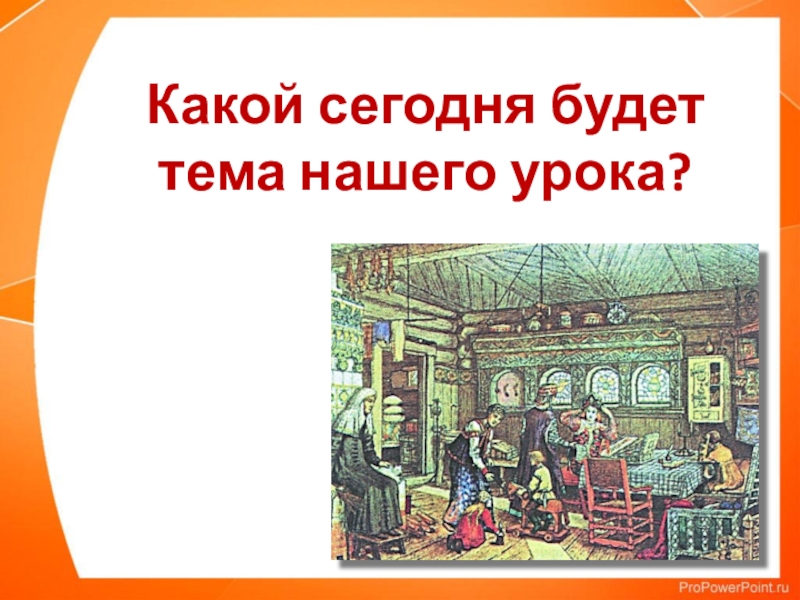 Какой сегодня будет тема нашего урока?

ProPowerPoint.ru